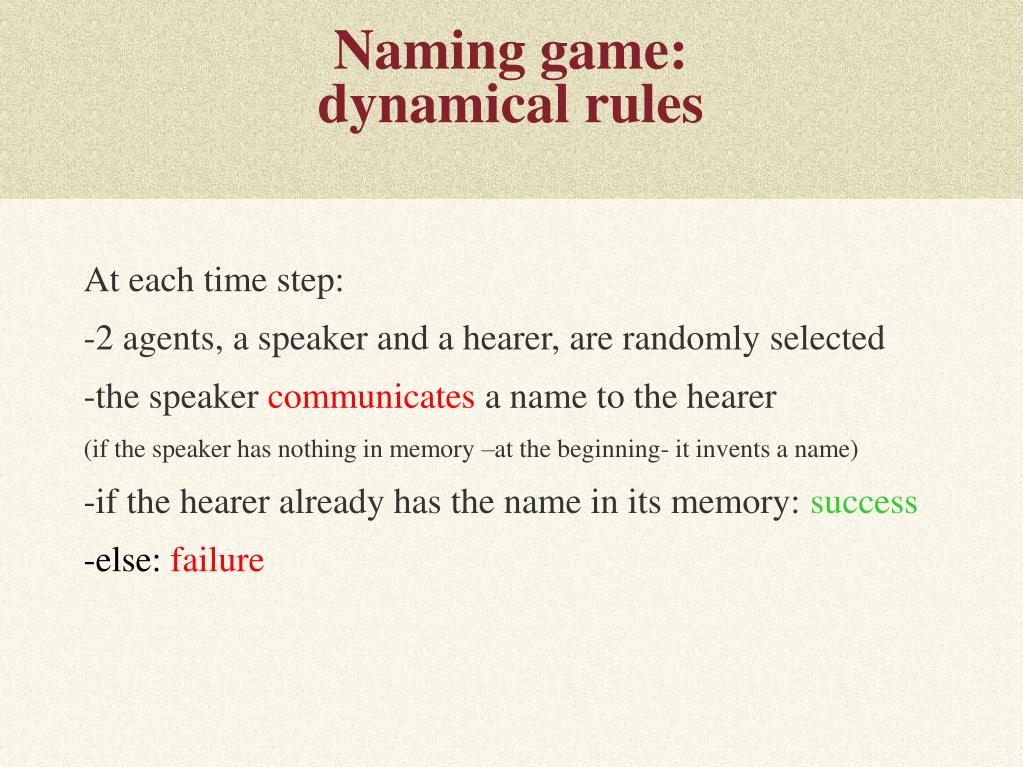 Naming game:
dynamical rules

At each time step:

-2 agents, a speaker and a hearer, are randomly selected

-the speaker communicates a name to the hearer

(if the speaker has nothing in memory –at the beginning- it invents a name)

-if the hearer already has the name in its memory: success

-else: failure